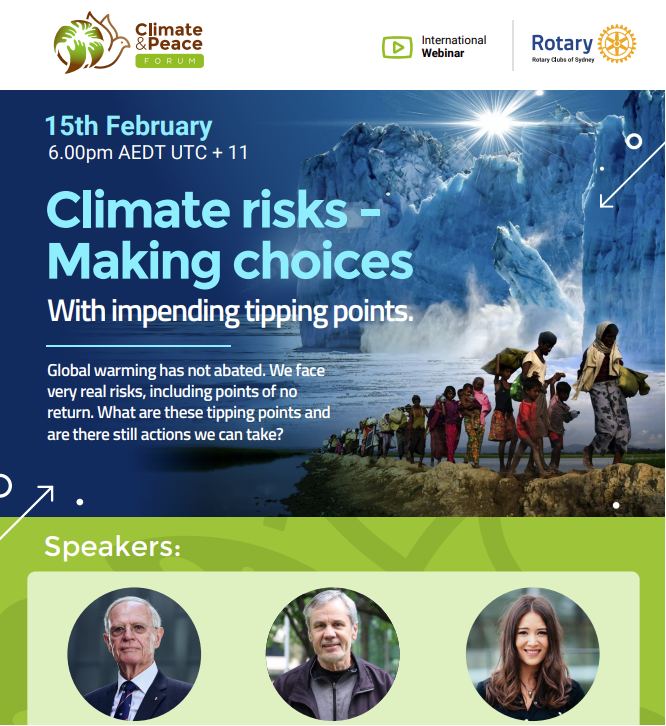 Climate & Peace FORUM

International Webinar

Rotary
Rotary Clubs of Sydney

15th February
6.00pm AEDT UTC + 11

Climate risks - Making choices

With impending tipping points.

Global warming has not abated. We face very real risks, including points of no return. What are these tipping points and are there still actions we can take?

Speakers: